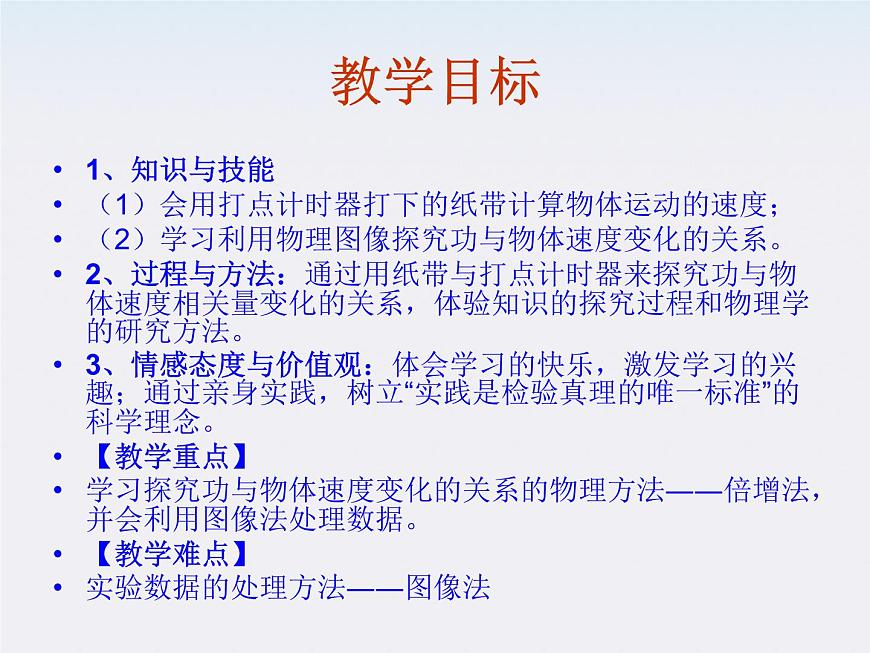 教学目标

• 1、知识与技能
• （1）会用打点计时器打下的纸带计算物体运动的速度；
• （2）学习利用物理图像探究功与物体速度变化的关系。
• 2、过程与方法：通过用纸带与打点计时器来探究功与物体速度相关量变化的关系，体验知识的探究过程和物理学的研究方法。
• 3、情感态度与价值观：体会学习的快乐，激发学习的兴趣；通过亲身实践，树立“实践是检验真理的唯一标准”的科学理念。
• 【教学重点】
• 学习探究功与物体速度变化的关系的物理方法——倍增法，并会利用图像法处理数据。
• 【教学难点】
• 实验数据的处理方法——图像法